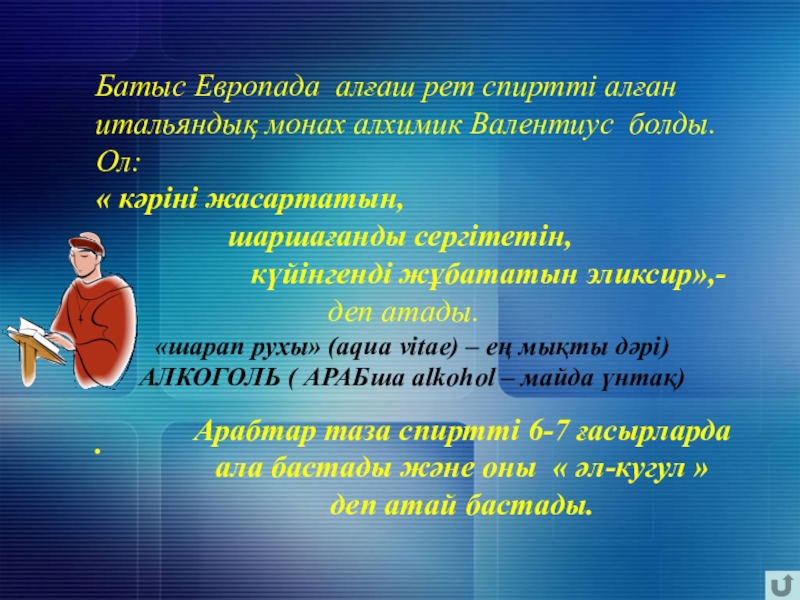 Батыс Европада алғаш рет спиртті алған итальяндық монах алхимик Валентиус болды. Ол:
« кәріні жасартатын,
шаршағанды сергітетін,
күйінгенді жұбататын эликсир»,-
деп атады.
«шарап рухы» (aqua vitae) – ең мықты дәрі)
АЛКОГОЛЬ ( АРАБша alkohol – майда ұнтақ)

.

Арабтар таза спиртті 6-7 ғасырларда ала бастады және оны « әл-кугул » деп атай бастады.